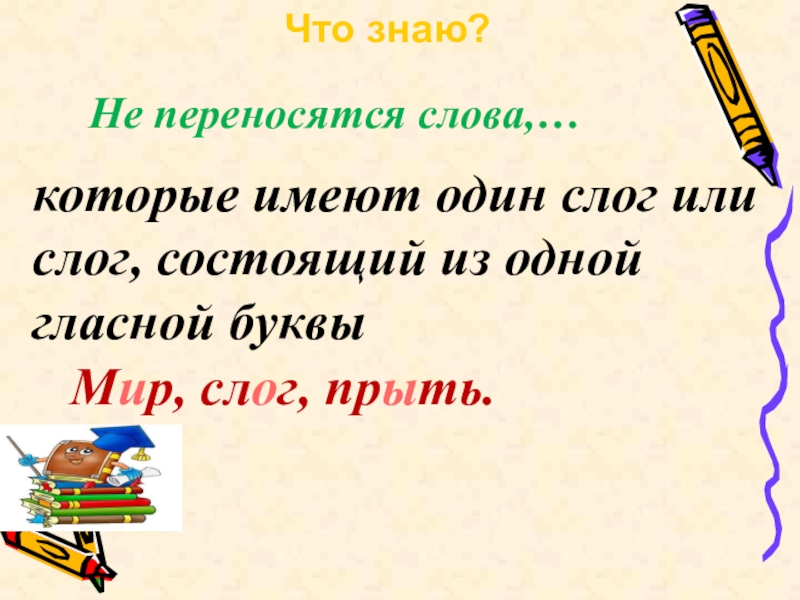 Что знаю?

Не переносятся слова,…

которые имеют один слог или слог, состоящий из одной гласной буквы

Мир, слог, прыть.